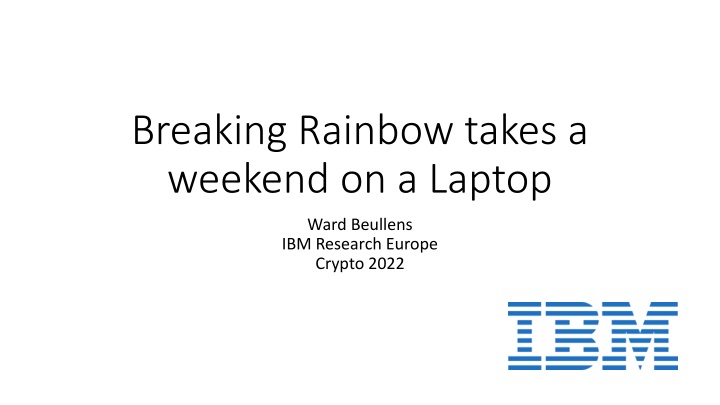 Breaking Rainbow takes a weekend on a Laptop

Ward Beullens
IBM Research Europe
Crypto 2022

IBM